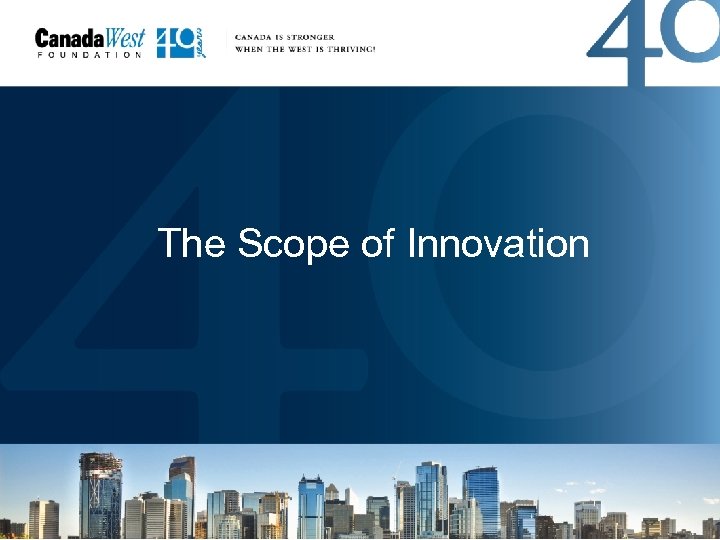 CanadaWest FOUNDATION 40 years

CANADA IS STRONGER
WHEN THE WEST IS THRIVING!

40

The Scope of Innovation